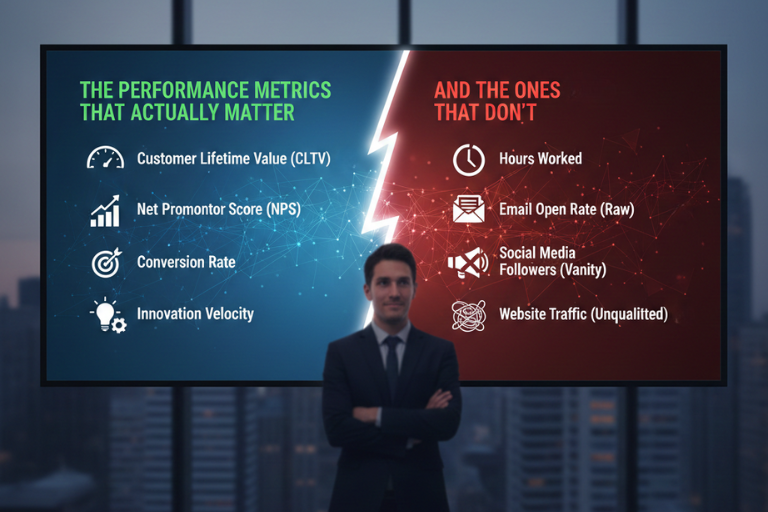 THE PERFORMANCE METRICS THAT ACTUALLY MATTER

Customer Lifetime Value (CLTV)

Net Promontor Score (NPS)

Conversion Rate

Innovation Velocity

AND THE ONES THAT DON'T

Hours Worked

Email Open Rate (Raw)

Social Media Followers (Vanity)

Website Traffic (Unqualitted)